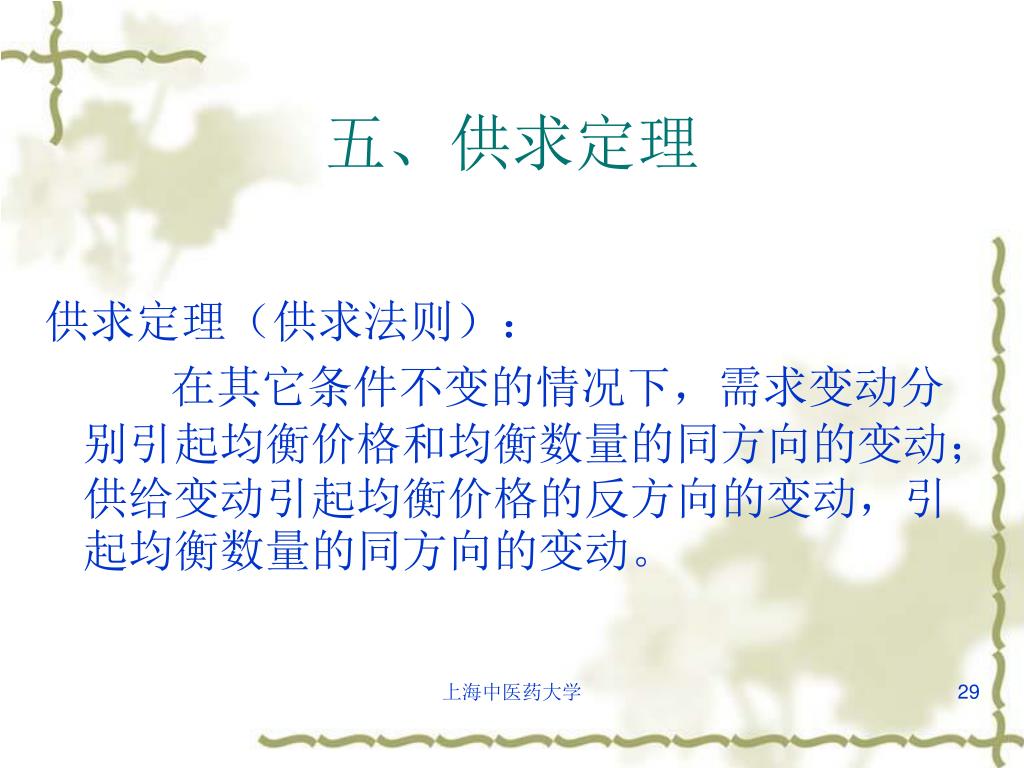 五、供求定理

供求定理（供求法则）：

在其它条件不变的情况下，需求变动分别引起均衡价格和均衡数量的同方向的变动；供给变动引起均衡价格的反方向的变动，引起均衡数量的同方向的变动。

上海中医药大学

29